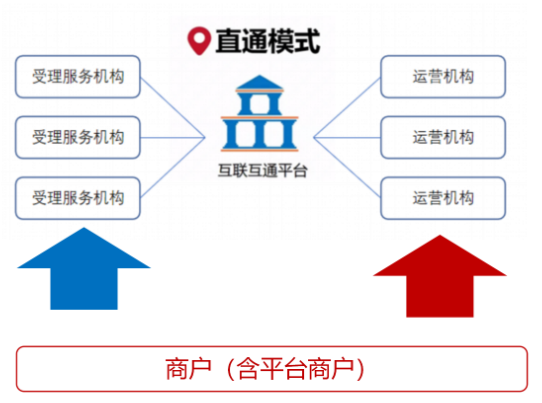 直通模式

受理服务机构
受理服务机构
受理服务机构

互联互通平台

运营机构
运营机构
运营机构

商户（含平台商户）